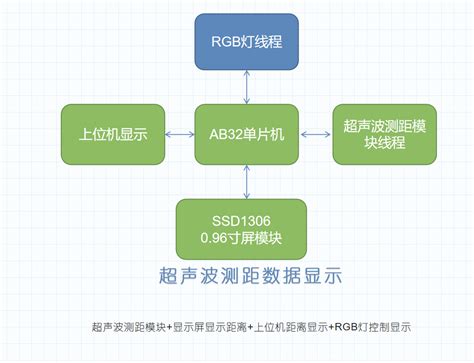 RGB灯线程

上位机显示

AB32单片机

超声波测距模块线程

SSD1306
0.96寸屏模块

超声波测距数据显示

超声波测距模块+显示屏显示距离+上位机距离显示+RGB灯控制显示